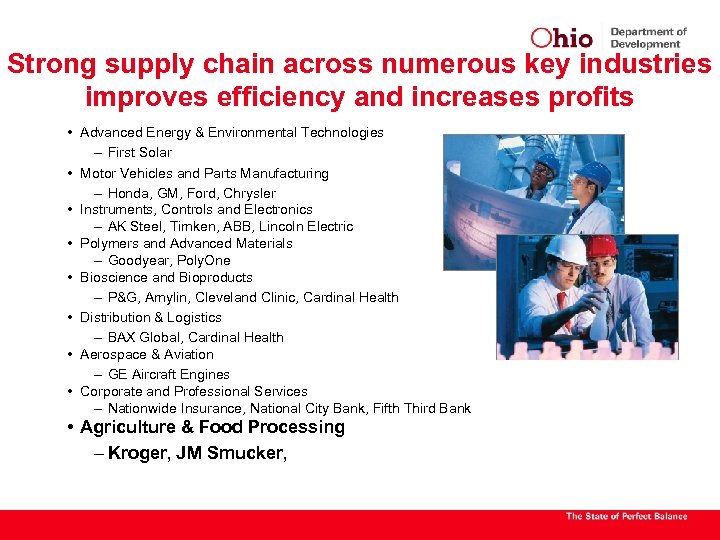 Ohio Department of Development

Strong supply chain across numerous key industries improves efficiency and increases profits

• Advanced Energy & Environmental Technologies
– First Solar
• Motor Vehicles and Parts Manufacturing
– Honda, GM, Ford, Chrysler
• Instruments, Controls and Electronics
– AK Steel, Timken, ABB, Lincoln Electric
• Polymers and Advanced Materials
– Goodyear, PolyOne
• Bioscience and Bioproducts
– P&G, Amylin, Cleveland Clinic, Cardinal Health
• Distribution & Logistics
– BAX Global, Cardinal Health
• Aerospace & Aviation
– GE Aircraft Engines
• Corporate and Professional Services
– Nationwide Insurance, National City Bank, Fifth Third Bank
• Agriculture & Food Processing
– Kroger, JM Smucker,

The State of Perfect Balance